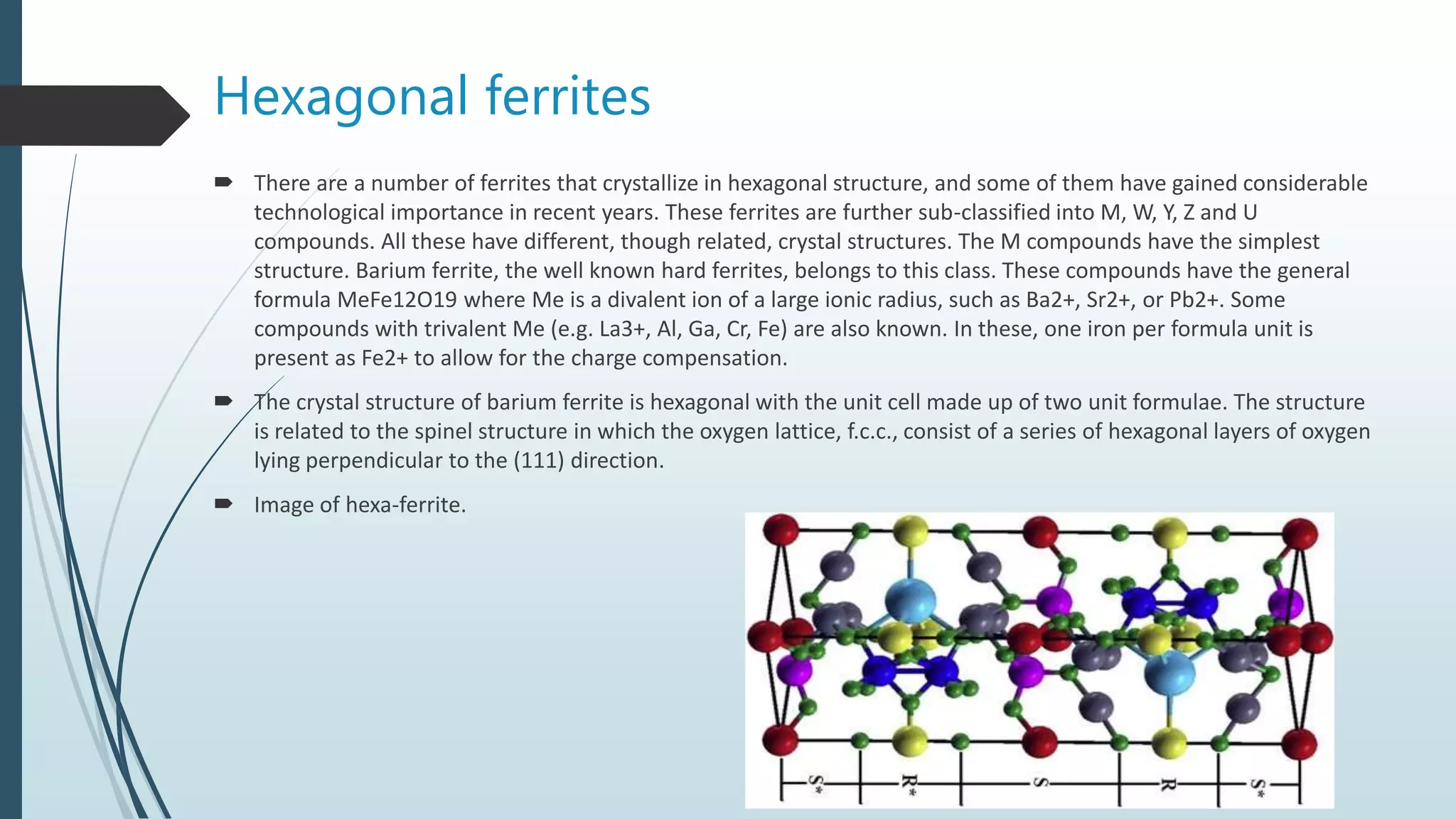 Hexagonal ferrites

There are a number of ferrites that crystallize in hexagonal structure, and some of them have gained considerable technological importance in recent years. These ferrites are further sub-classified into M, W, Y, Z and U compounds. All these have different, though related, crystal structures. The M compounds have the simplest structure. Barium ferrite, the well known hard ferrites, belongs to this class. These compounds have the general formula MeFe12O19 where Me is a divalent ion of a large ionic radius, such as Ba2+, Sr2+, or Pb2+. Some compounds with trivalent Me (e.g. La3+, Al, Ga, Cr, Fe) are also known. In these, one iron per formula unit is present as Fe2+ to allow for the charge compensation.

The crystal structure of barium ferrite is hexagonal with the unit cell made up of two unit formulae. The structure is related to the spinel structure in which the oxygen lattice, f.c.c., consist of a series of hexagonal layers of oxygen lying perpendicular to the (111) direction.

Image of hexa-ferrite.

S* R* S R S*